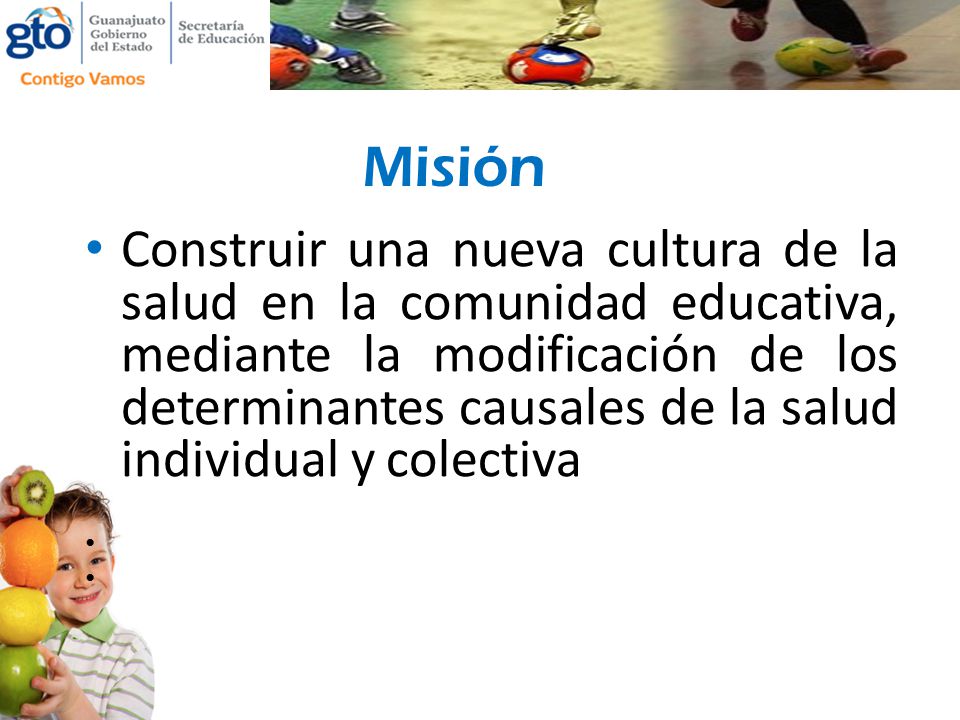 gto Guanajuato Gobierno del Estado
Secretaría de Educación
Contigo Vamos

Misión

• Construir una nueva cultura de la salud en la comunidad educativa, mediante la modificación de los determinantes causales de la salud individual y colectiva